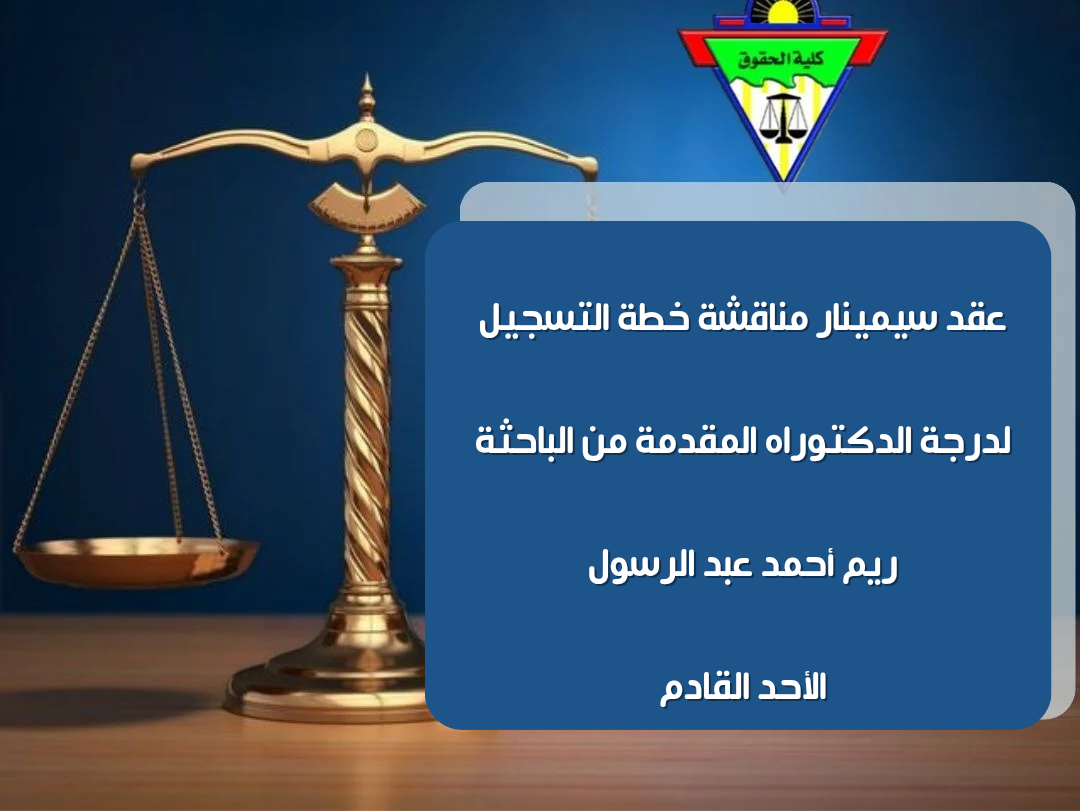 كلية الحقوق

عقد سيمينار مناقشة خطة التسجيل

لدرجة الدكتوراه المقدمة من الباحثة

ريم أحمد عبد الرسول

الأحد القادم